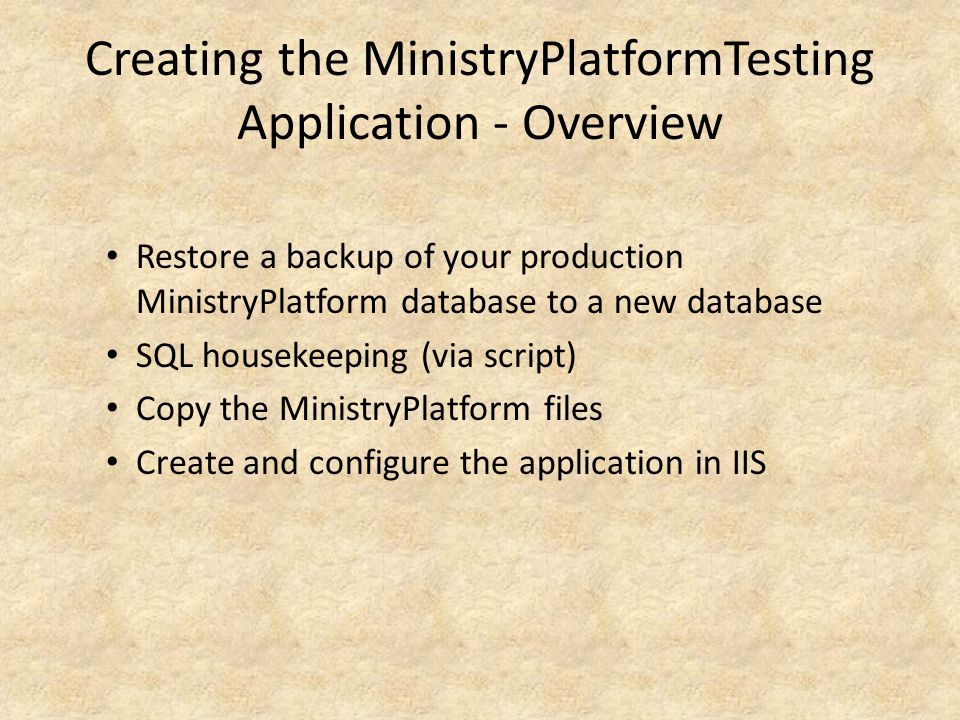 Creating the MinistryPlatformTesting Application - Overview

• Restore a backup of your production MinistryPlatform database to a new database
• SQL housekeeping (via script)
• Copy the MinistryPlatform files
• Create and configure the application in IIS